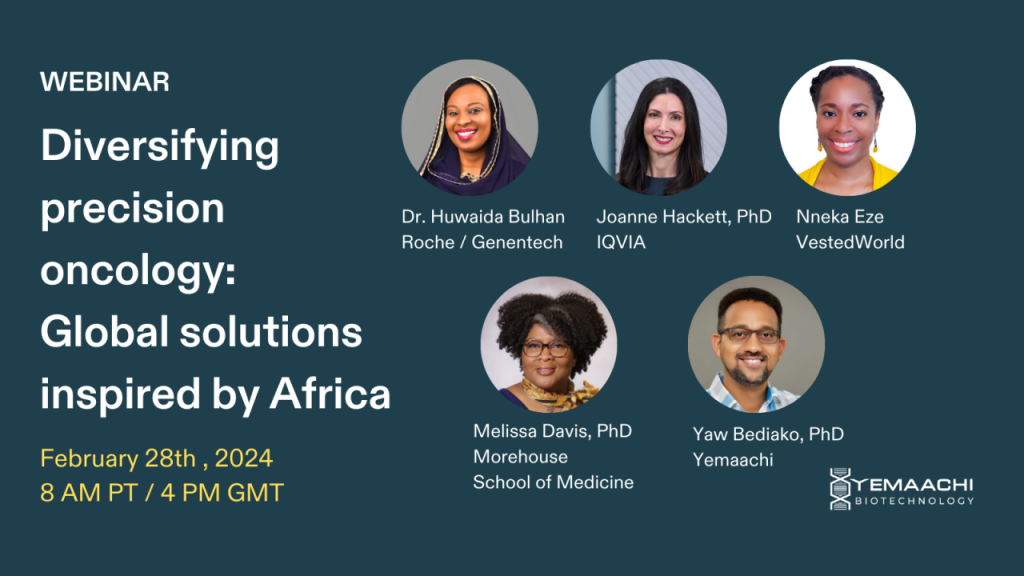 WEBINAR

Diversifying precision oncology: Global solutions inspired by Africa

February 28th , 2024
8 AM PT / 4 PM GMT

Dr. Huwaida Bulhan
Roche / Genentech

Joanne Hackett, PhD
IQVIA

Nneka Eze
VestedWorld

Melissa Davis, PhD
Morehouse
School of Medicine

Yaw Bediako, PhD
Yemaachi

YEMAACHI
BIOTECHNOLOGY